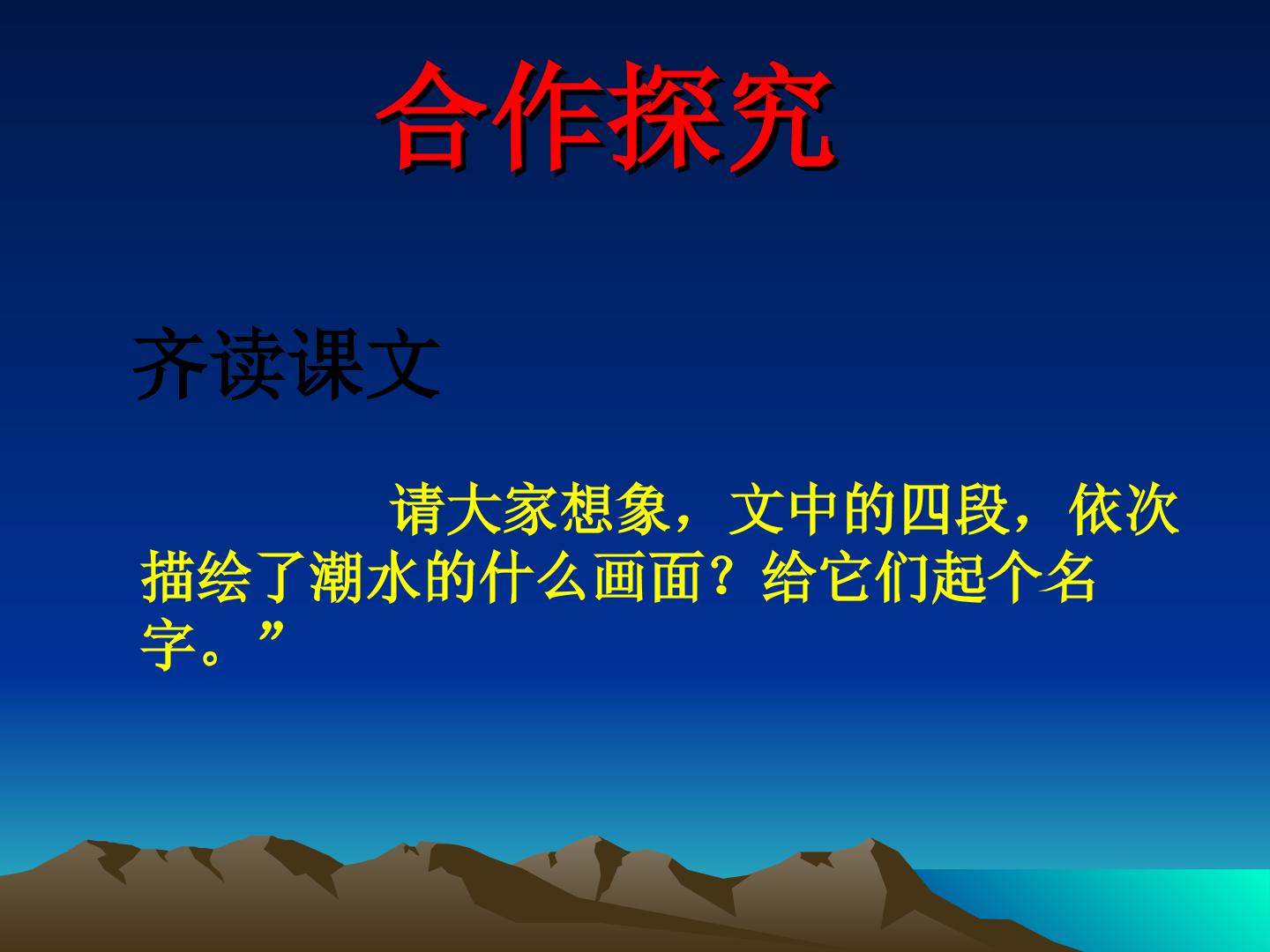 合作探究

齐读课文

请大家想象，文中的四段，依次描绘了潮水的什么画面？给它们起个名字。”